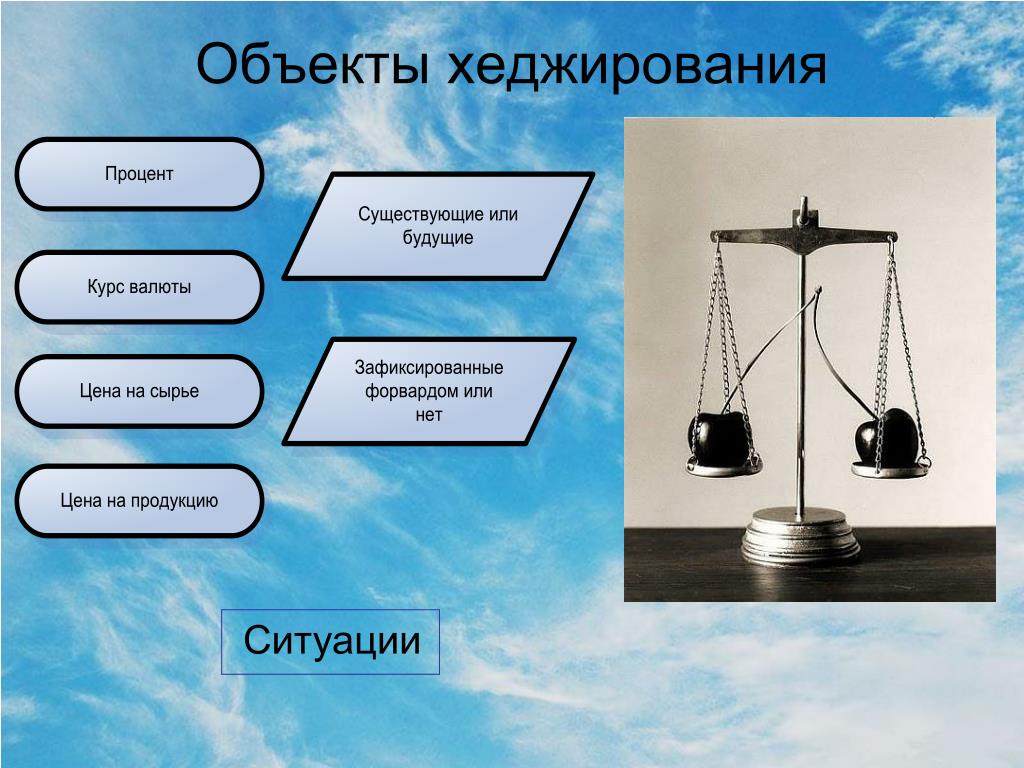 Объекты хеджирования

Процент

Курс валюты

Цена на сырье

Цена на продукцию

Существующие или будущие

Зафиксированные форвардом или нет

Ситуации